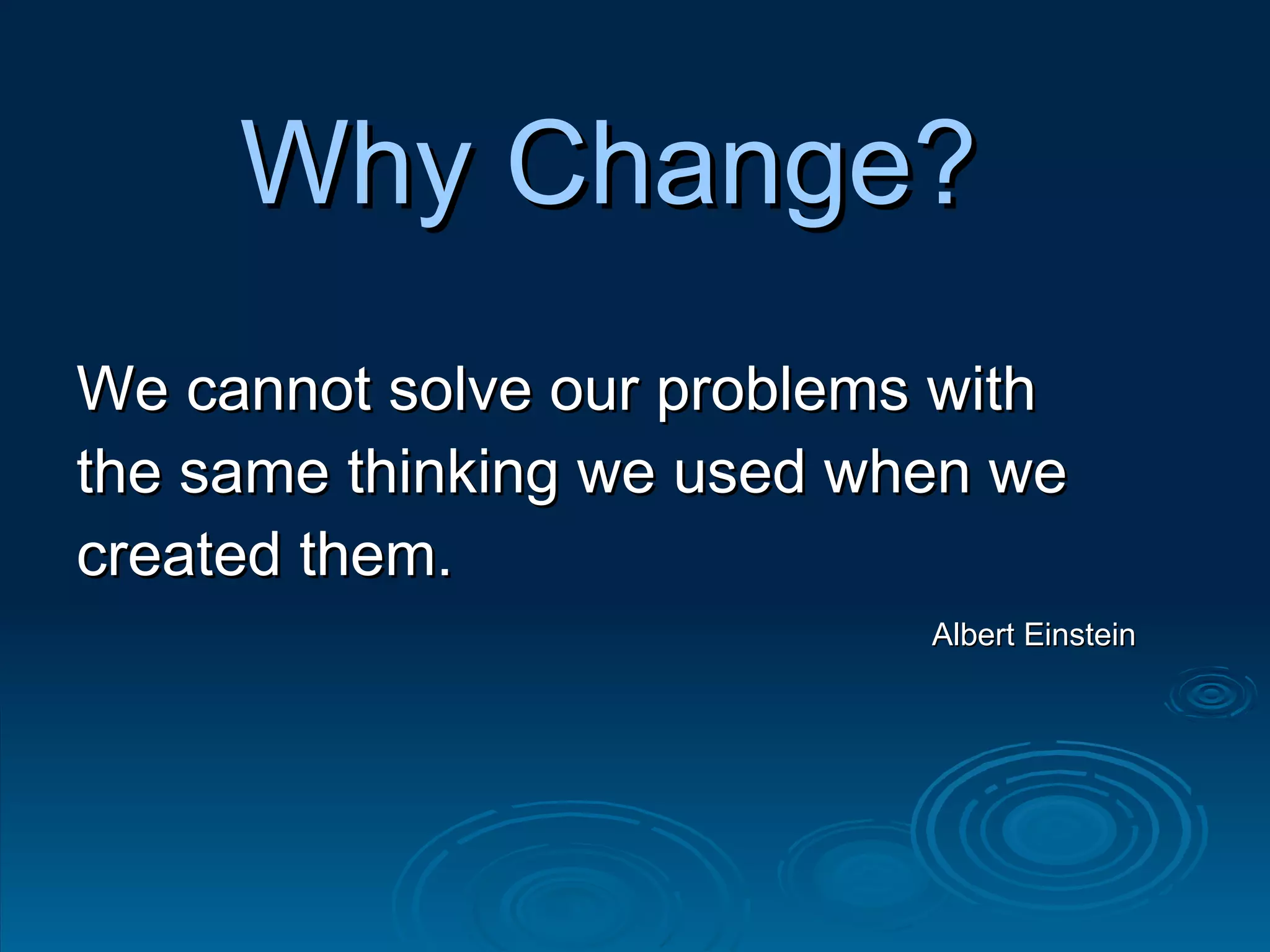 Why Change?

We cannot solve our problems with the same thinking we used when we created them.

Albert Einstein